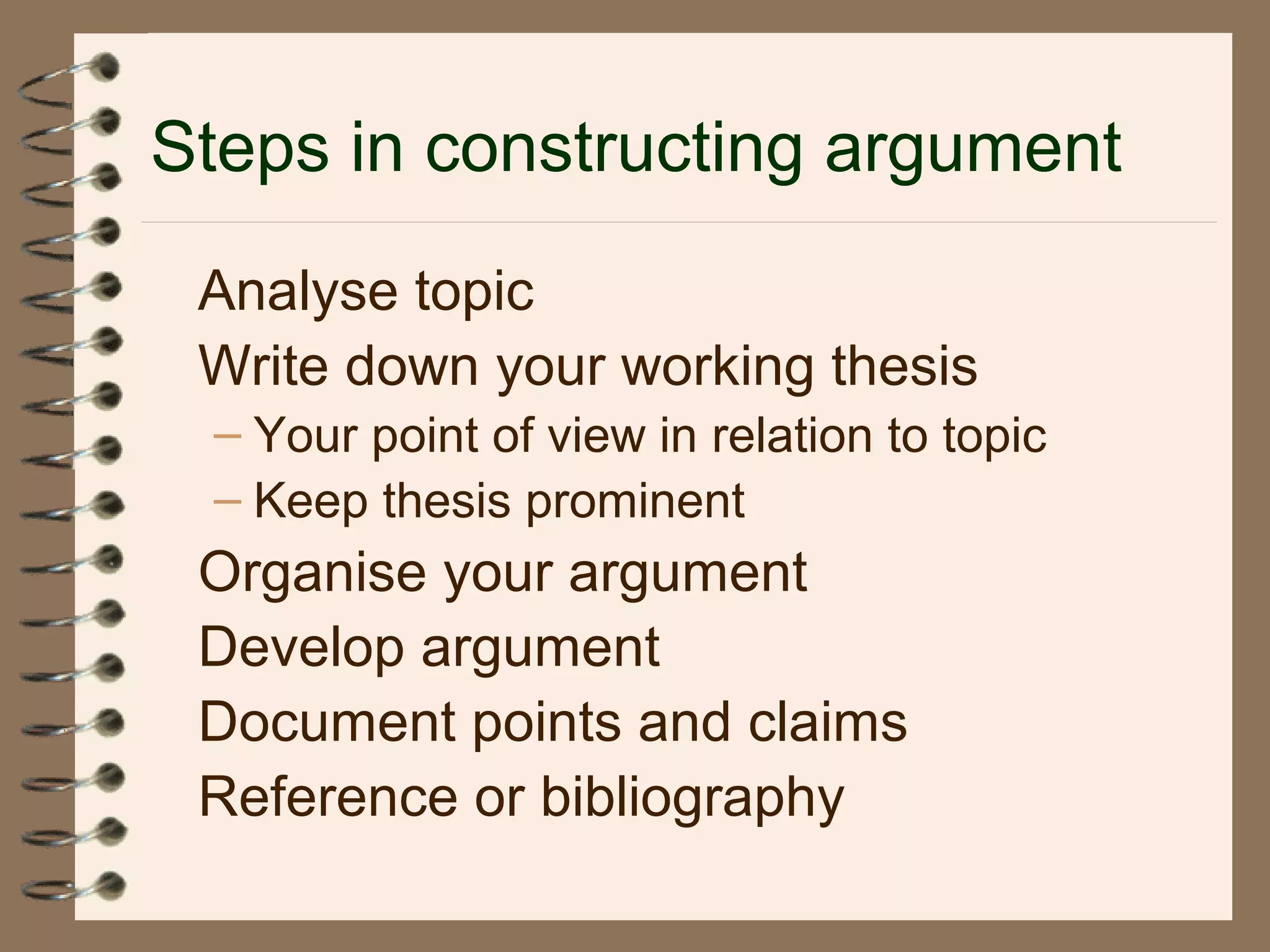 Steps in constructing argument

Analyse topic
Write down your working thesis
– Your point of view in relation to topic
– Keep thesis prominent
Organise your argument
Develop argument
Document points and claims
Reference or bibliography